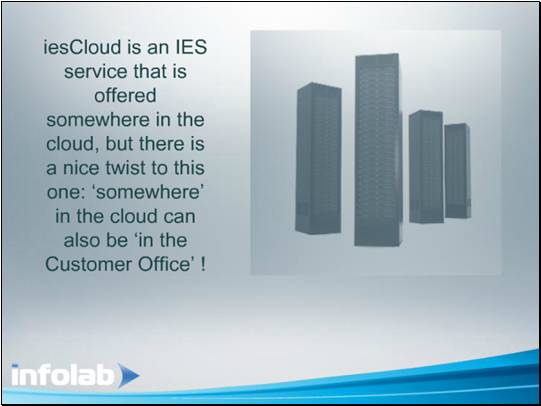 iesCloud is an IES service that is offered somewhere in the cloud, but there is a nice twist to this one: ‘somewhere’ in the cloud can also be ‘in the Customer Office’ !

infolab